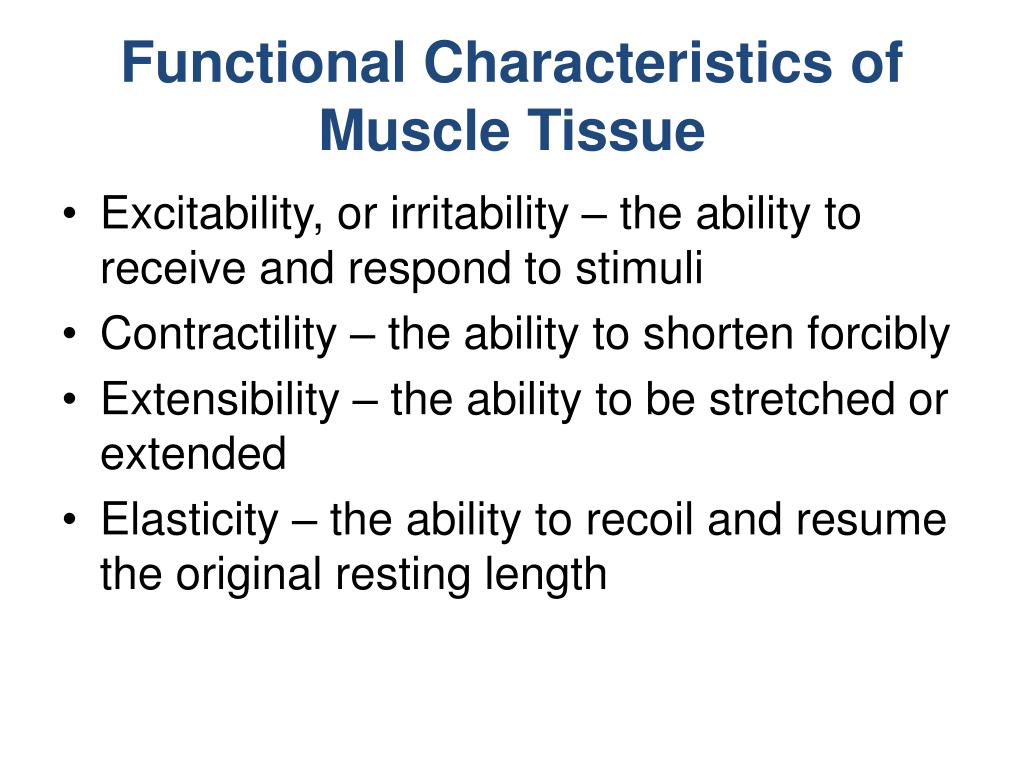 Functional Characteristics of Muscle Tissue

• Excitability, or irritability – the ability to receive and respond to stimuli
• Contractility – the ability to shorten forcibly
• Extensibility – the ability to be stretched or extended
• Elasticity – the ability to recoil and resume the original resting length